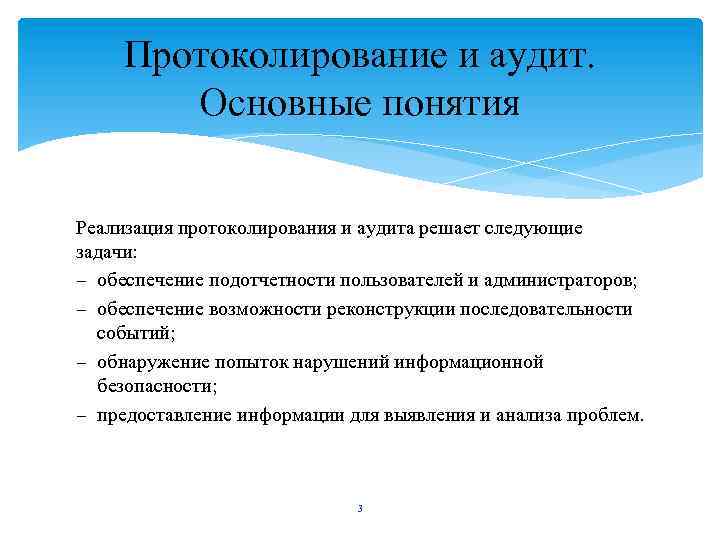 Протоколирование и аудит. Основные понятия

Реализация протоколирования и аудита решает следующие задачи:

– обеспечение подотчетности пользователей и администраторов;

– обеспечение возможности реконструкции последовательности событий;

– обнаружение попыток нарушений информационной безопасности;

– предоставление информации для выявления и анализа проблем.

3